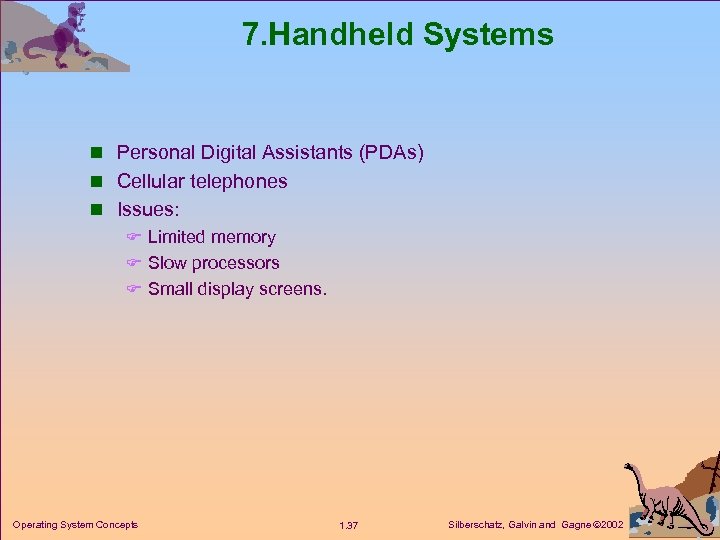 7.Handheld Systems

Personal Digital Assistants (PDAs)
Cellular telephones
Issues:
Limited memory
Slow processors
Small display screens.

Operating System Concepts
1.37
Silberschatz, Galvin and Gagne ©2002